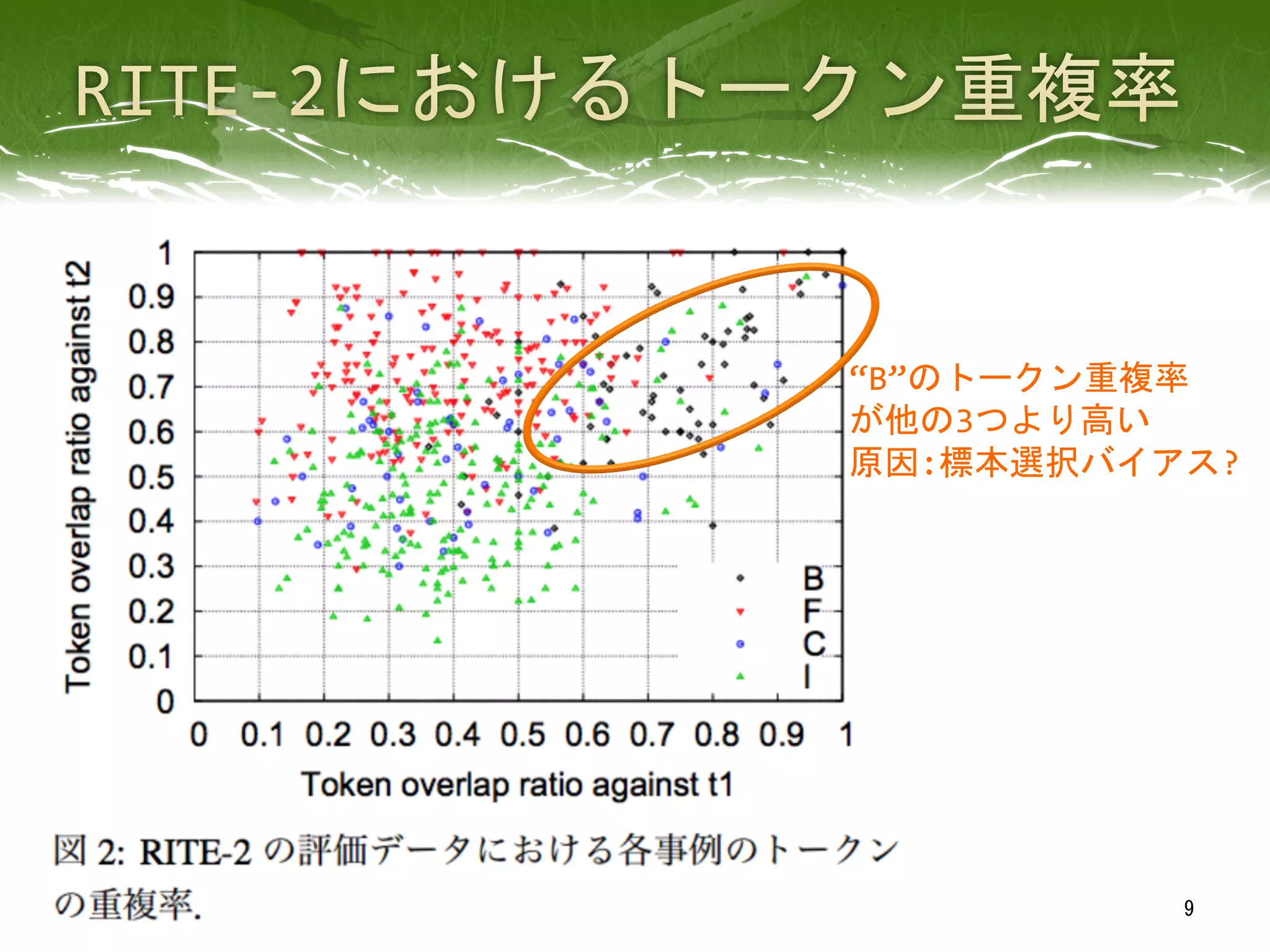 RITE-2におけるトークン重複率

Token overlap ratio against t2

1
0.9
0.8
0.7
0.6
0.5
0.4
0.3
0.2
0.1
0

0 0.1 0.2 0.3 0.4 0.5 0.6 0.7 0.8 0.9 1

Token overlap ratio against t1

B
F
C
I

“B”のトークン重複率が他の3つより高い
原因：標本選択バイアス?

図 2: RITE-2 の評価データにおける各事例のトークンの重複率.

9